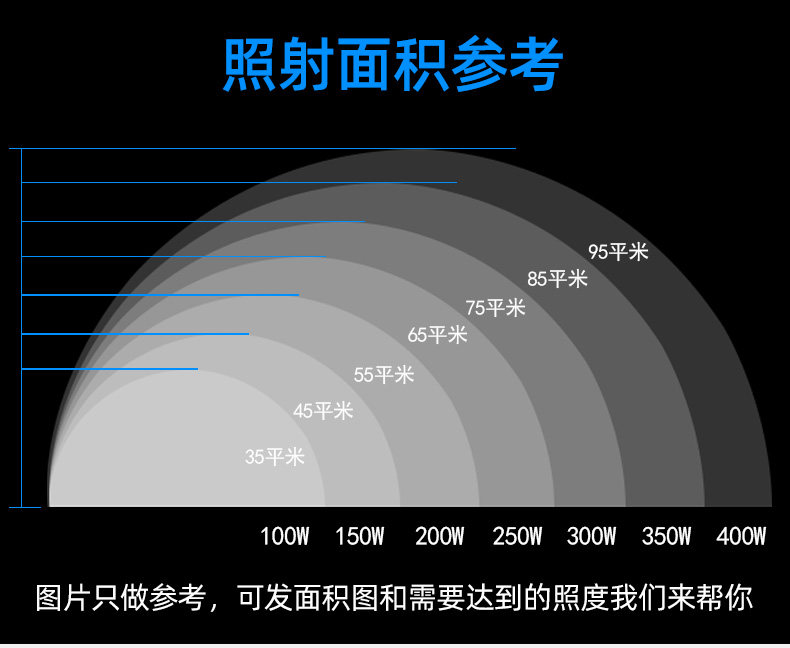 照射面积参考

95平米
85平米
75平米
65平米
55平米
45平米
35平米

100W 150W 200W 250W 300W 350W 400W

图片只做参考，可发面积图和需要达到的照度我们来帮你